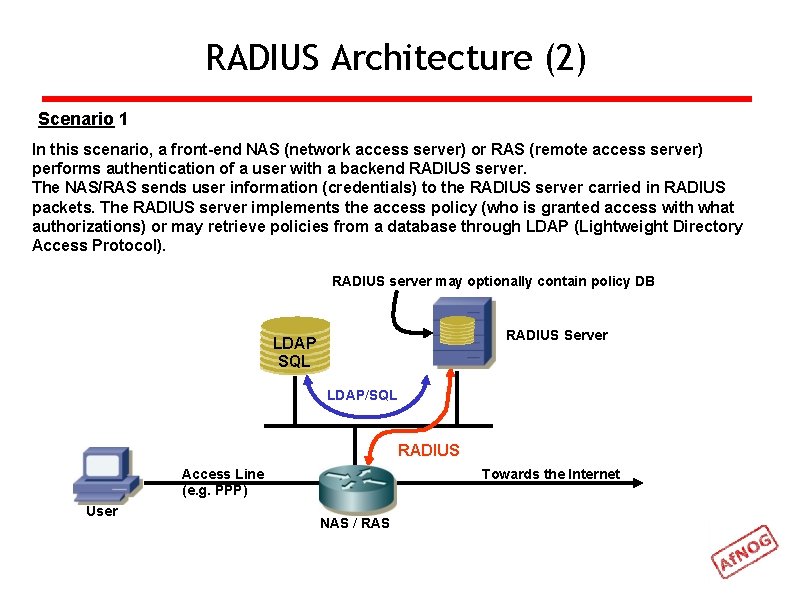 RADIUS Architecture (2)

Scenario 1

In this scenario, a front-end NAS (network access server) or RAS (remote access server) performs authentication of a user with a backend RADIUS server.
The NAS/RAS sends user information (credentials) to the RADIUS server carried in RADIUS packets. The RADIUS server implements the access policy (who is granted access with what authorizations) or may retrieve policies from a database through LDAP (Lightweight Directory Access Protocol).

RADIUS server may optionally contain policy DB

LDAP
SQL

RADIUS Server

LDAP/SQL

RADIUS

Access Line
(e.g. PPP)

Towards the Internet

User

NAS / RAS

AfNOG